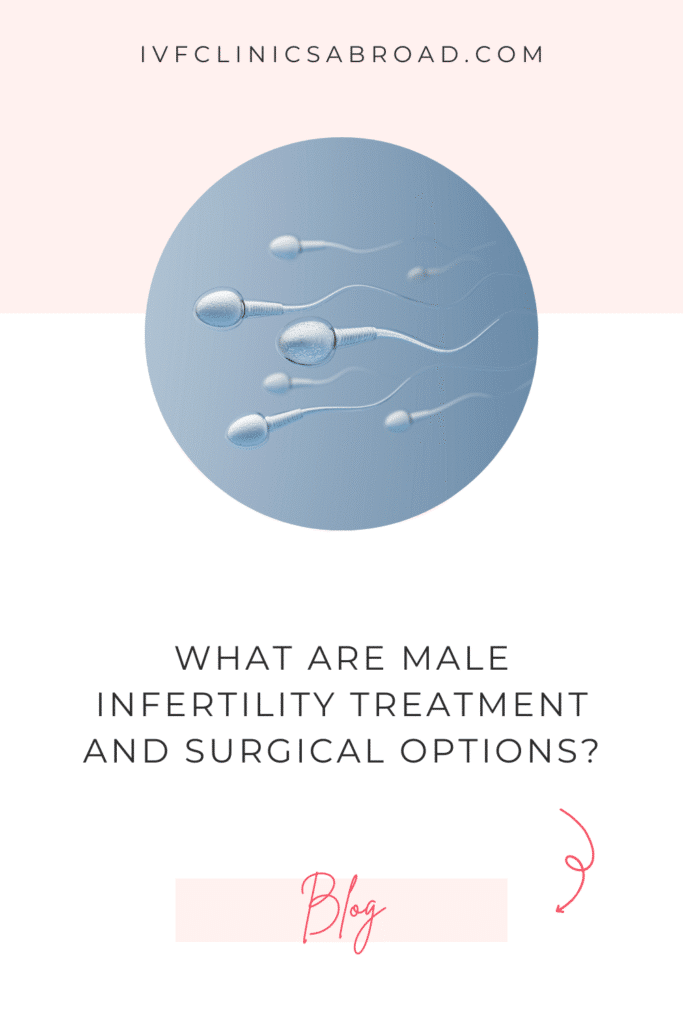 IVFCLINICSABROAD.COM

WHAT ARE MALE INFERTILITY TREATMENT AND SURGICAL OPTIONS?

Blog